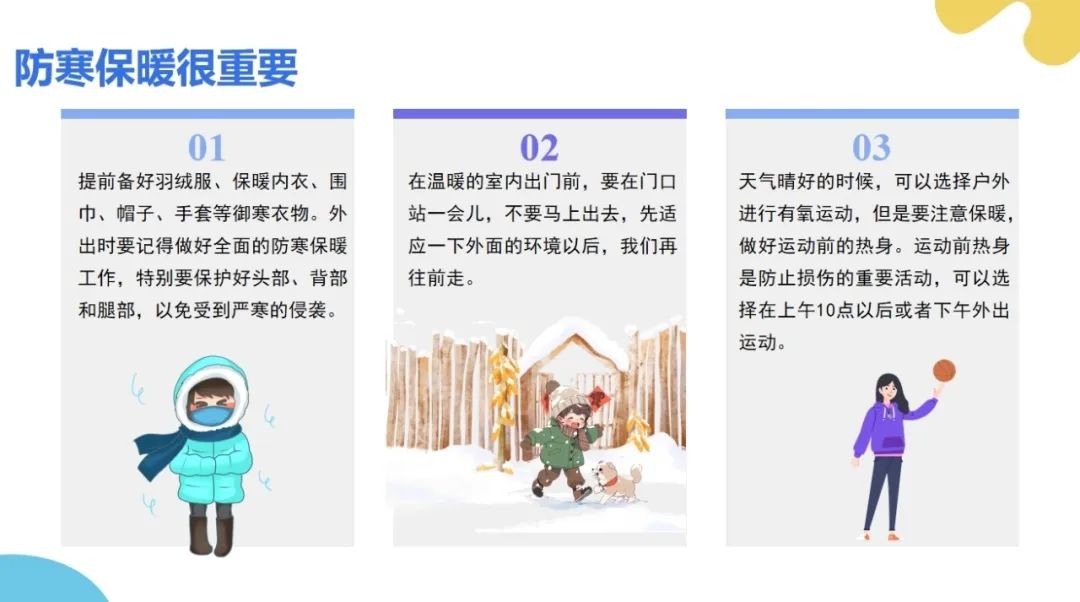 防寒保暖很重要

01

提前备好羽绒服、保暖内衣、围巾、帽子、手套等御寒衣物。外出时要记得做好全面的防寒保暖工作，特别要保护好头部、背部和腿部，以免受到严寒的侵袭。

02

在温暖的室内出门前，要在门口站一会儿，不要马上出去，先适应一下外面的环境以后，我们再往前走。

03

天气晴好的时候，可以选择户外进行有氧运动，但是要注意保暖，做好运动前的热身。运动前热身是防止损伤的重要活动，可以选择在上午10点以后或者下午外出运动。